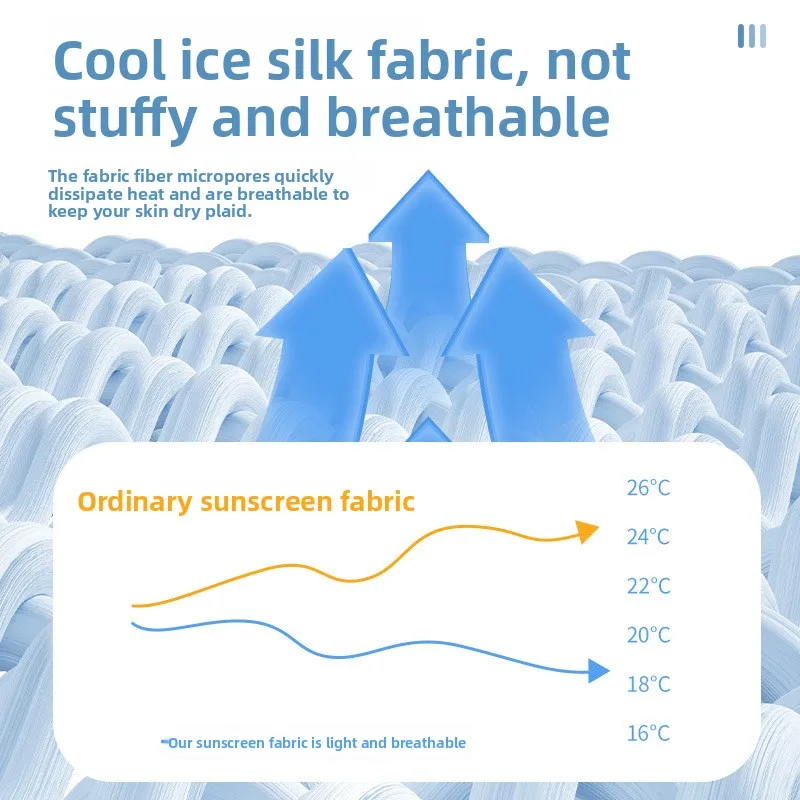 Cool ice silk fabric, not stuffy and breathable

The fabric fiber micropores quickly dissipate heat and are breathable to keep your skin dry plaid.

Ordinary sunscreen fabric

26°C
24°C
22°C
20°C
18°C
16°C

Our sunscreen fabric is light and breathable